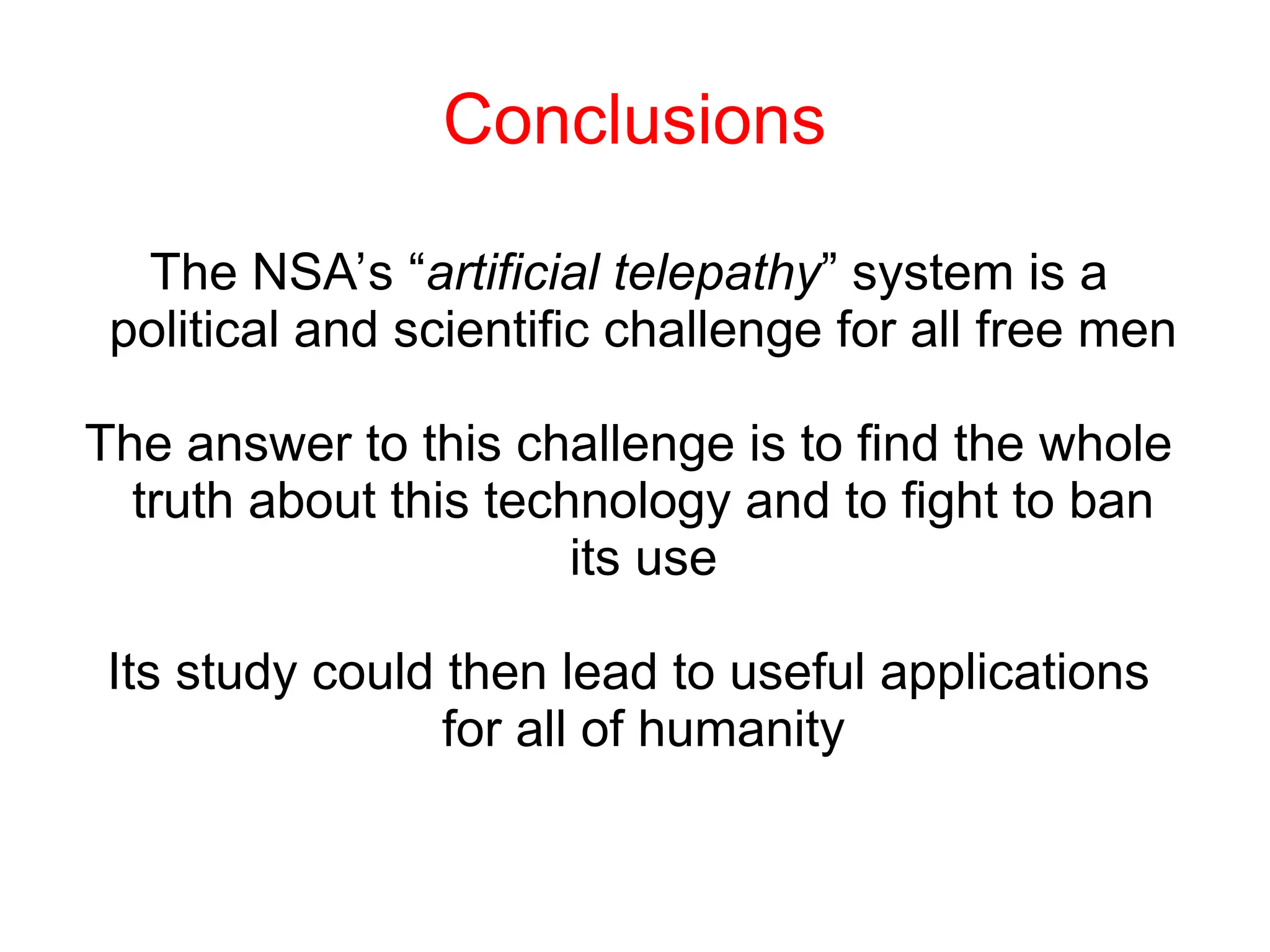 Conclusions

The NSA’s “artificial telepathy” system is a political and scientific challenge for all free men

The answer to this challenge is to find the whole truth about this technology and to fight to ban its use

Its study could then lead to useful applications for all of humanity